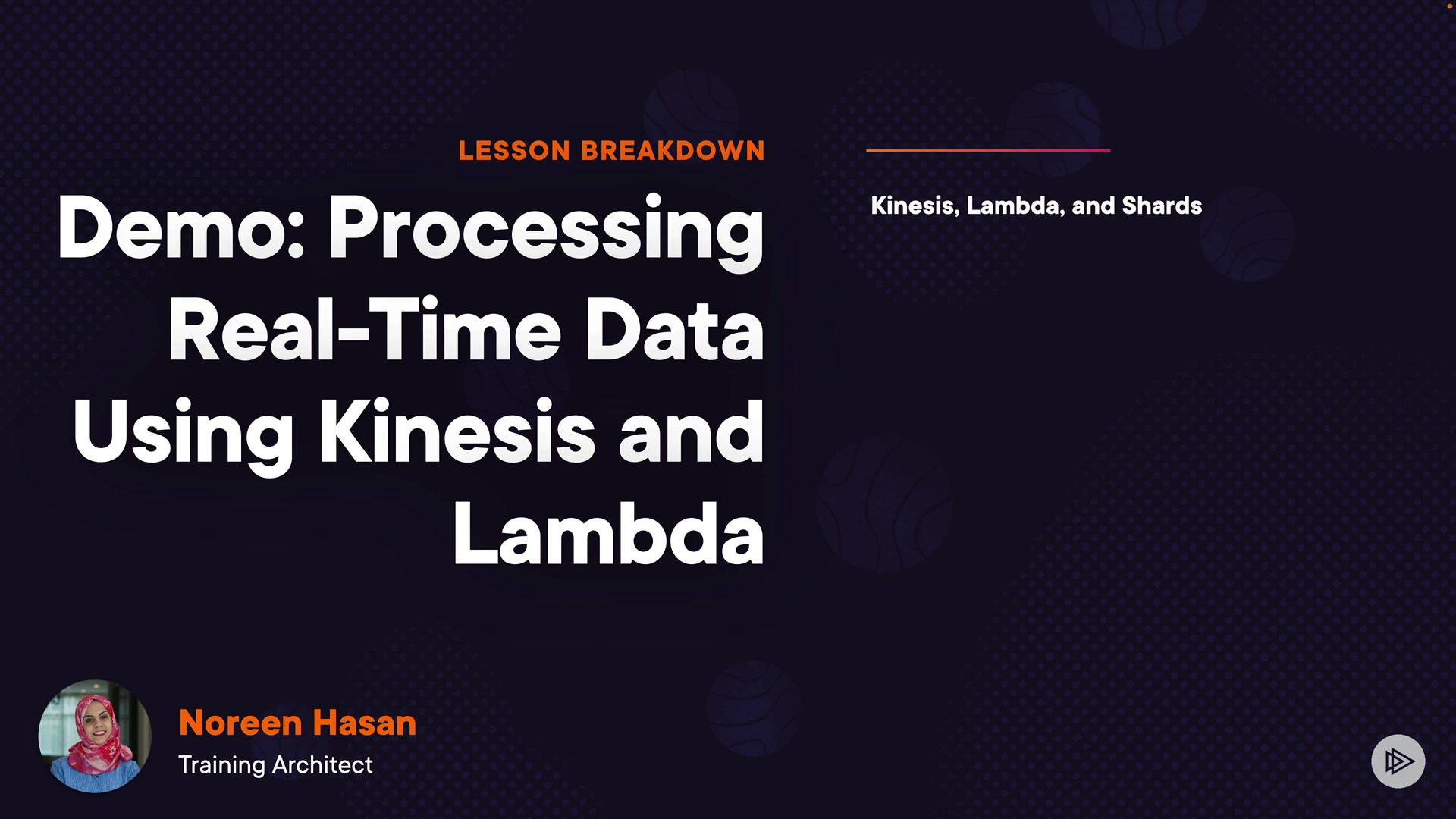 LESSON BREAKDOWN

Demo: Processing Real-Time Data Using Kinesis and Lambda

Kinesis, Lambda, and Shards

Noreen Hasan
Training Architect